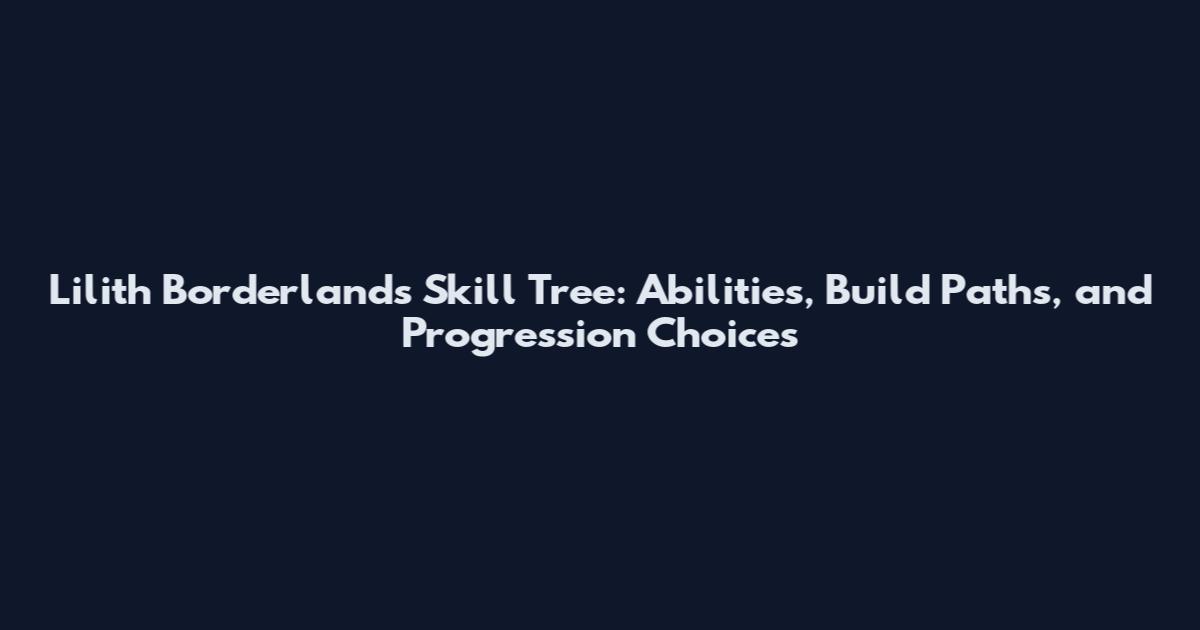 Lilith Borderlands Skill Tree: Abilities, Build Paths, and Progression Choices